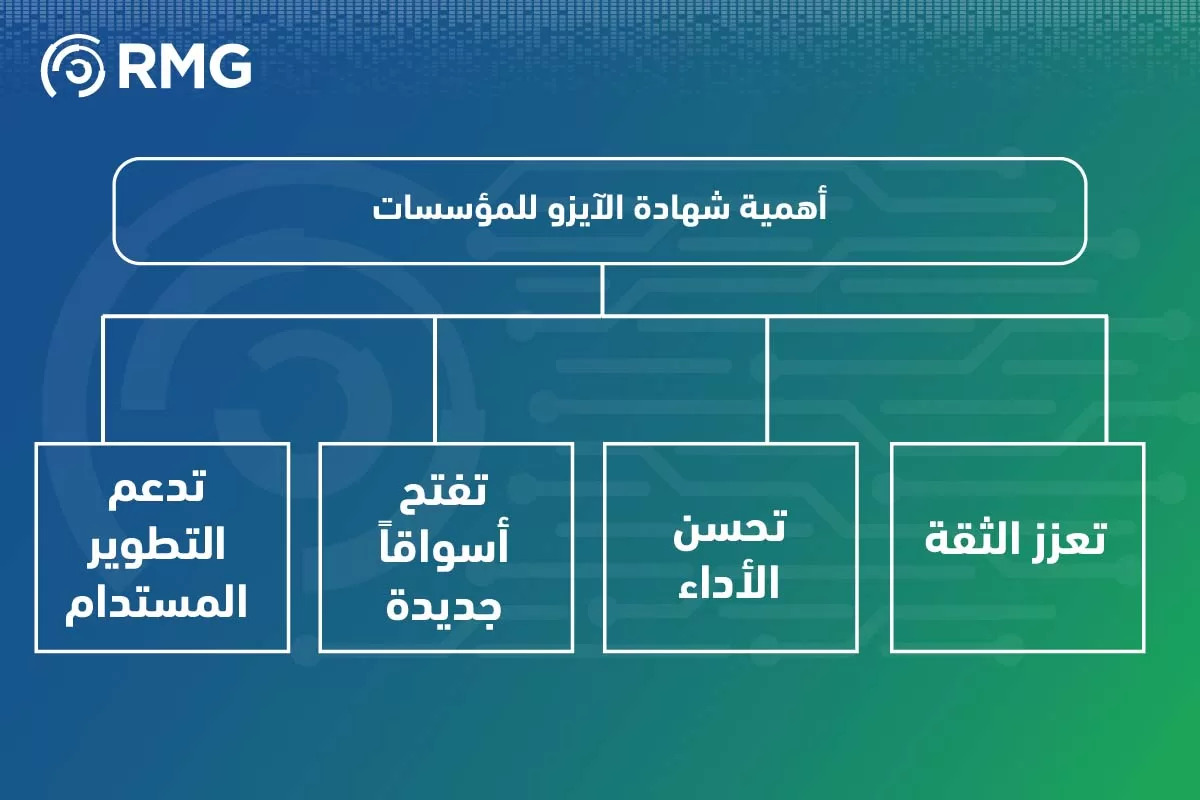 RMG

أهمية شهادة الآيزو للمؤسسات

تعزز الثقة

تحسن الأداء

تفتح أسواقاً جديدة

تدعم التطوير المستدام